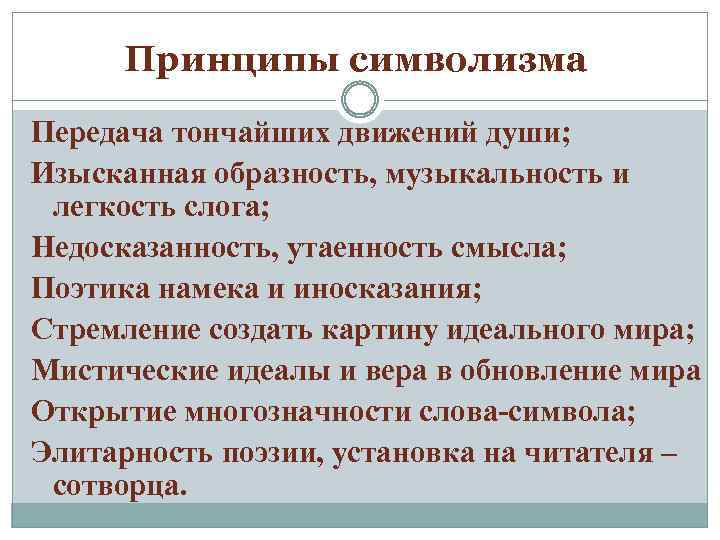 Принципы символизма

Передача тончайших движений души;

Изысканная образность, музыкальность и легкость слога;

Недосказанность, утаенность смысла;

Поэтика намека и иносказания;

Стремление создать картину идеального мира;

Мистические идеалы и вера в обновление мира

Открытие многозначности слова-символа;

Элитарность поэзии, установка на читателя – сотворца.